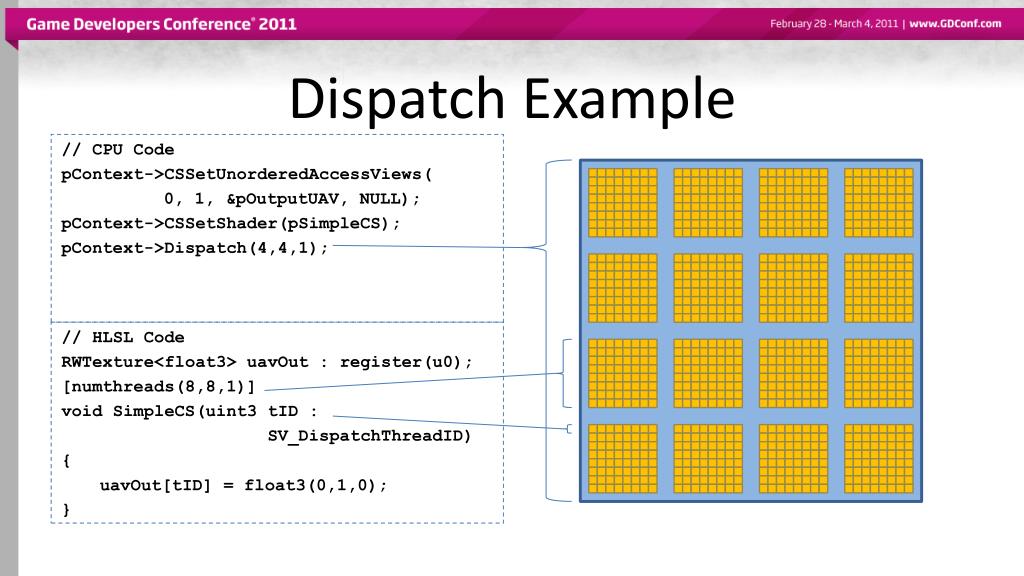 Game Developers Conference® 2011

February 28 - March 4, 2011 | www.GDConf.com

Dispatch Example

// CPU Code
pContext->CSSetUnorderedAccessViews(
          0, 1, &pOutputUAV, NULL);
pContext->CSSetShader(pSimpleCS);
pContext->Dispatch(4,4,1);

// HLSL Code
RWTexture<float3> uavOut : register(u0);
[numthreads(8,8,1)]
void SimpleCS(uint3 tID :
                    SV_DispatchThreadID)
{
    uavOut[tID] = float3(0,1,0);
}